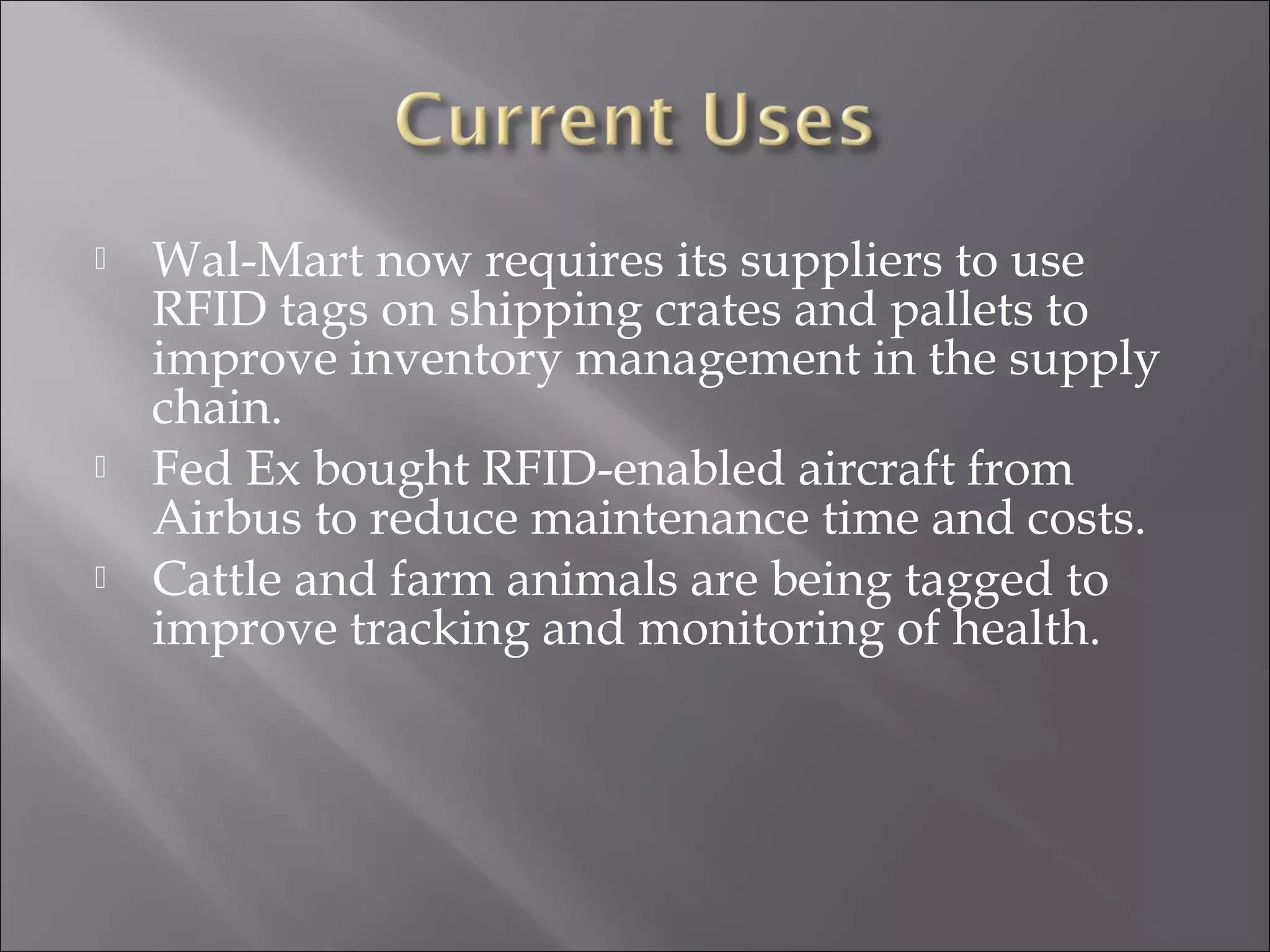 Current Uses

 Wal-Mart now requires its suppliers to use RFID tags on shipping crates and pallets to improve inventory management in the supply chain.
 Fed Ex bought RFID-enabled aircraft from Airbus to reduce maintenance time and costs.
 Cattle and farm animals are being tagged to improve tracking and monitoring of health.